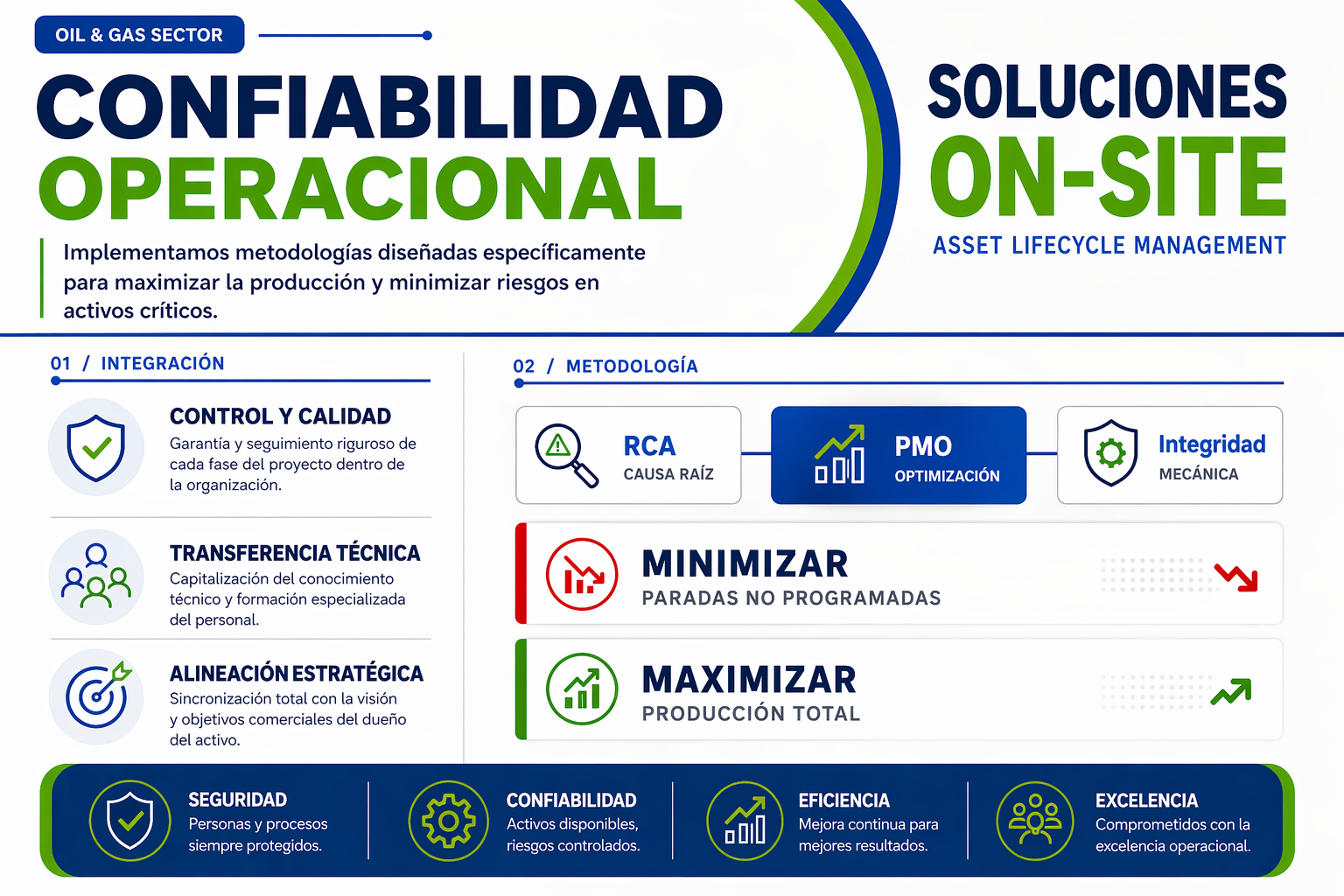 OIL & GAS SECTOR

CONFIABILIDAD OPERACIONAL

Implementamos metodologías diseñadas específicamente para maximizar la producción y minimizar riesgos en activos críticos.

SOLUCIONES ON-SITE

ASSET LIFECYCLE MANAGEMENT

01 / INTEGRACIÓN

CONTROL Y CALIDAD
Garantía y seguimiento riguroso de cada fase del proyecto dentro de la organización.

TRANSFERENCIA TÉCNICA
Capitalización del conocimiento técnico y formación especializada del personal.

ALINEACIÓN ESTRATÉGICA
Sincronización total con la visión y objetivos comerciales del dueño del activo.

02 / METODOLOGÍA

RCA
CAUSA RAÍZ

PMO
OPTIMIZACIÓN

Integridad
MECÁNICA

MINIMIZAR
PARADAS NO PROGRAMADAS

MAXIMIZAR
PRODUCCIÓN TOTAL

SEGURIDAD
Personas y procesos siempre protegidos.

CONFIABILIDAD
Activos disponibles, riesgos controlados.

EFICIENCIA
Mejora continua para mejores resultados.

EXCELENCIA
Comprometidos con la excelencia operacional.